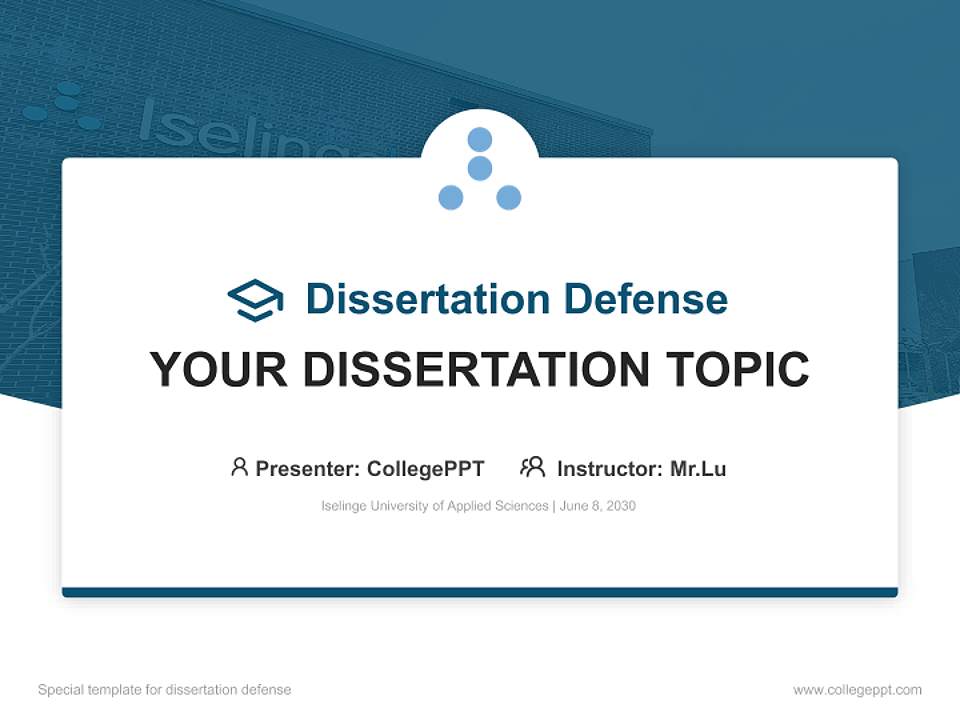 Iselinge

Dissertation Defense

YOUR DISSERTATION TOPIC

Presenter: CollegePPT Instructor: Mr.Lu

Iselinge University of Applied Sciences | June 8, 2030

Special template for dissertation defense

www.collegeppt.com